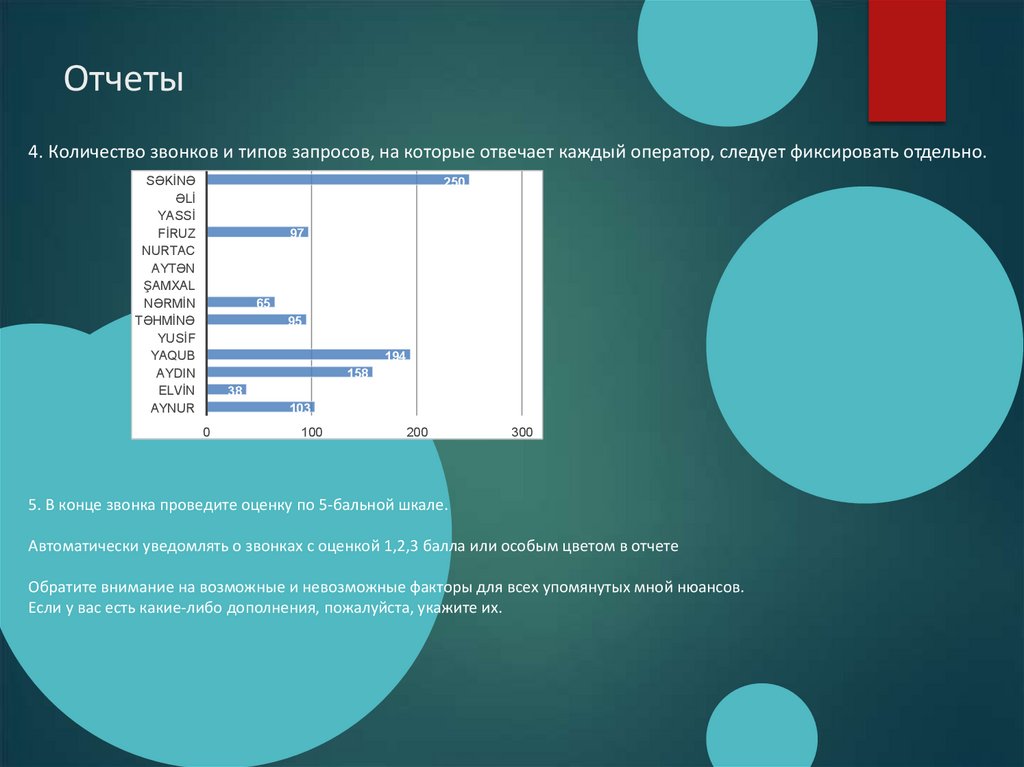 Отчеты

4. Количество звонков и типов запросов, на которые отвечает каждый оператор, следует фиксировать отдельно.

SƏKİNƏ 250
ƏLİ
YASSİ
FİRUZ 97
NURTAC
AYTƏN
ŞAMXAL
NƏRMİN 65
TƏHMİNƏ 95
YUSİF
YAQUB 194
AYDIN 158
ELVİN 38
AYNUR 103

0 100 200 300

5. В конце звонка проведите оценку по 5-бальной шкале.

Автоматически уведомлять о звонках с оценкой 1,2,3 балла или особым цветом в отчете

Обратите внимание на возможные и невозможные факторы для всех упомянутых мной нюансов.
Если у вас есть какие-либо дополнения, пожалуйста, укажите их.